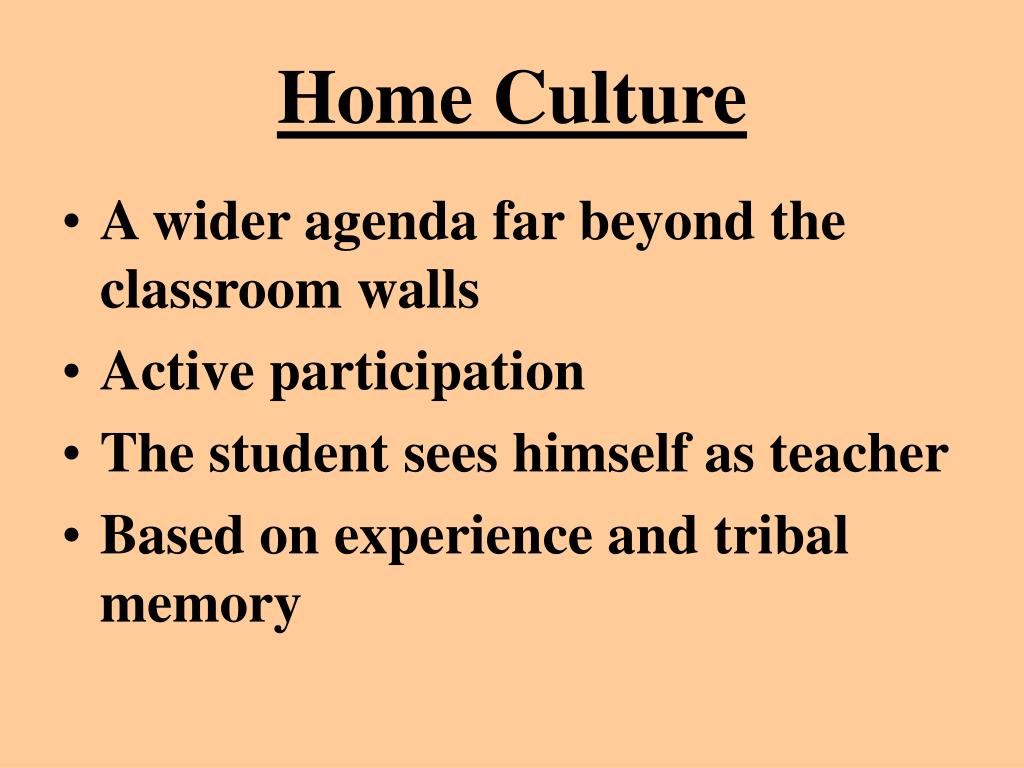 Home Culture

• A wider agenda far beyond the classroom walls
• Active participation
• The student sees himself as teacher
• Based on experience and tribal memory